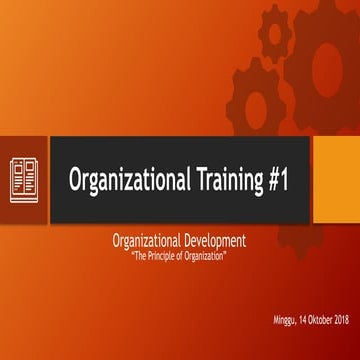 Organizational Training #1

Organizational Development
"The Principle of Organization"

Minggu, 14 Oktober 2018